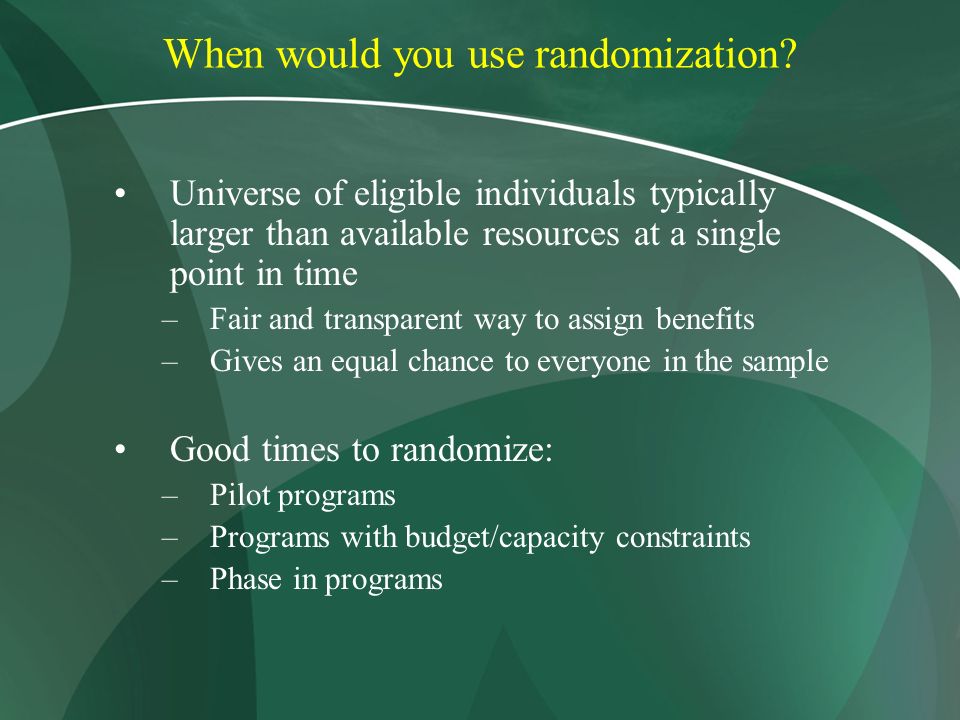 When would you use randomization?

• Universe of eligible individuals typically larger than available resources at a single point in time
– Fair and transparent way to assign benefits
– Gives an equal chance to everyone in the sample

• Good times to randomize:
– Pilot programs
– Programs with budget/capacity constraints
– Phase in programs